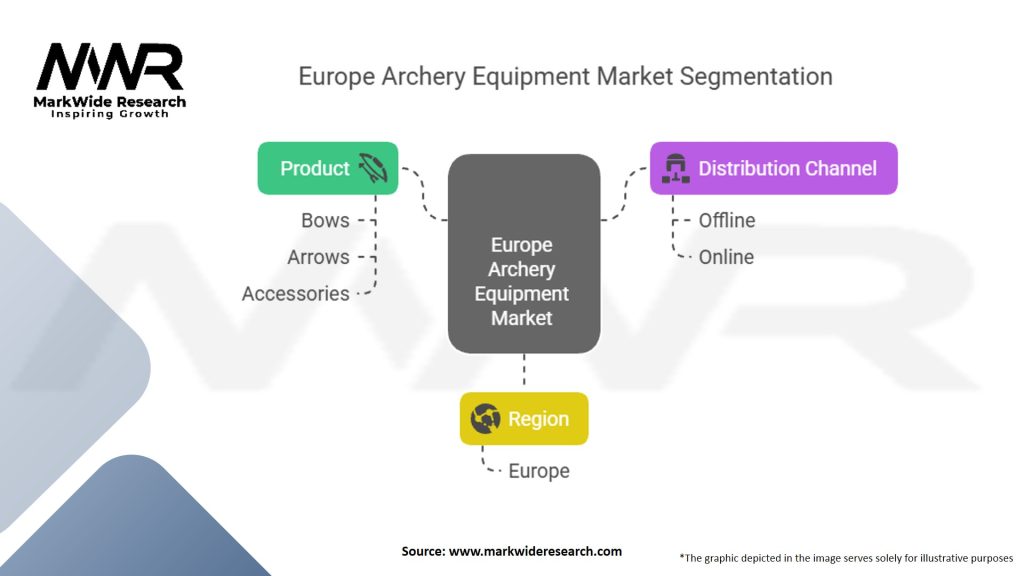 MWR
MarkWide Research
Inspiring Growth

Europe Archery Equipment Market Segmentation

Product
Bows
Arrows
Accessories

Europe Archery Equipment Market

Distribution Channel
Offline
Online

Region
Europe

Source: www.markwideresearch.com

*The graphic depicted in the image serves solely for illustrative purposes